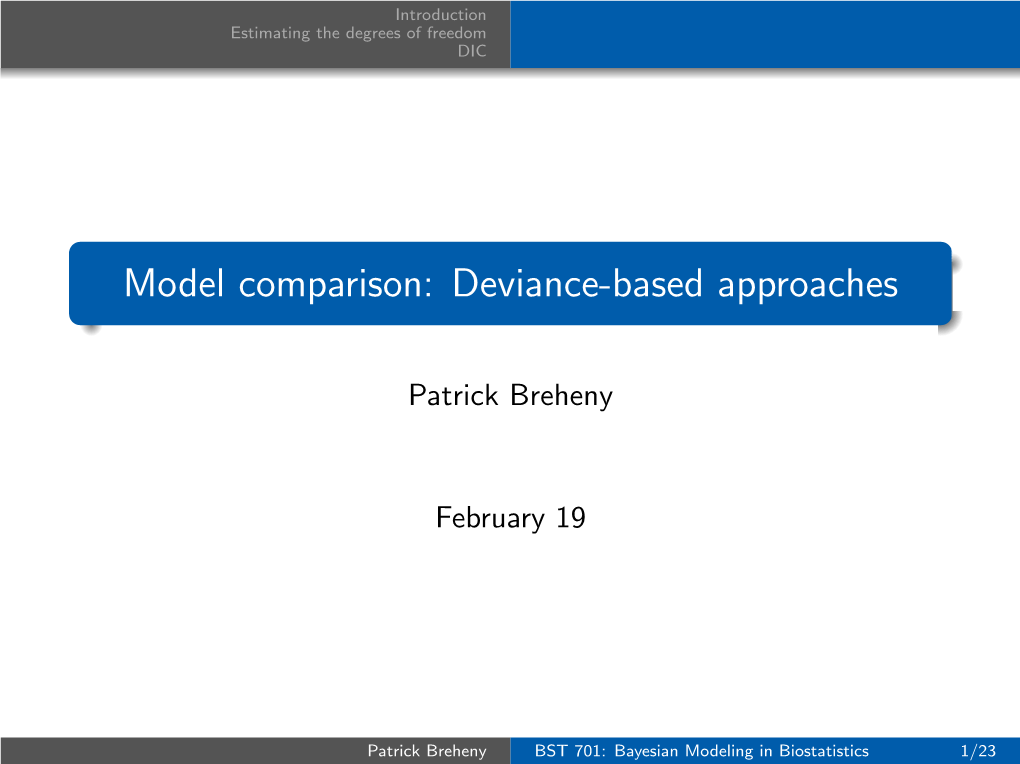 Introduction
Estimating the degrees of freedom
DIC

Model comparison: Deviance-based approaches

Patrick Breheny

February 19

Patrick Breheny BST 701: Bayesian Modeling in Biostatistics 1/23